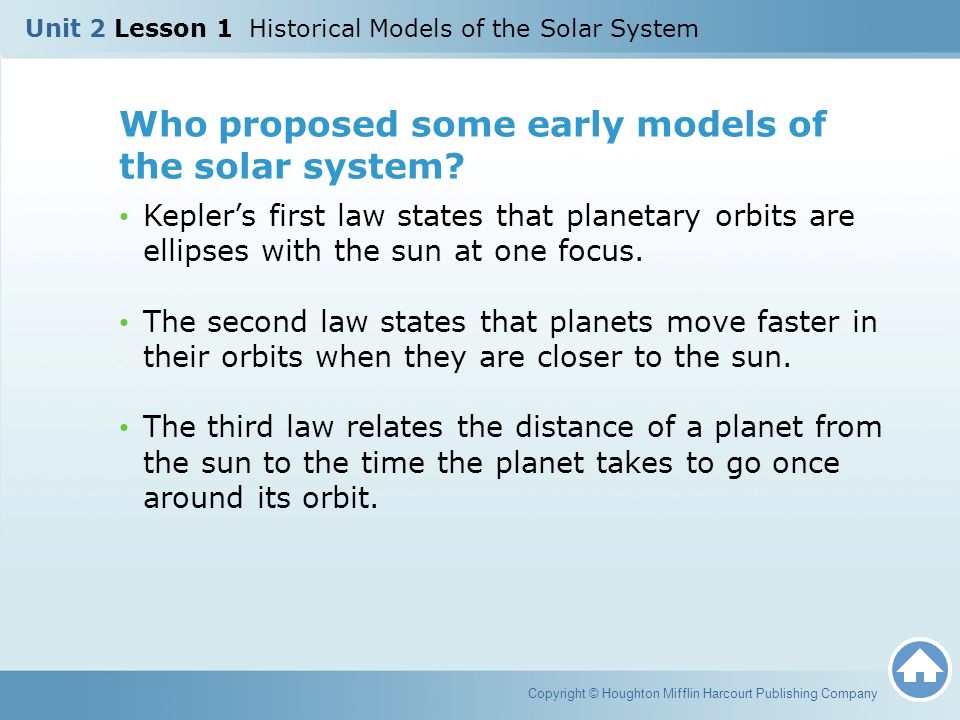 Unit 2 Lesson 1 Historical Models of the Solar System

Who proposed some early models of the solar system?

• Kepler's first law states that planetary orbits are ellipses with the sun at one focus.

• The second law states that planets move faster in their orbits when they are closer to the sun.

• The third law relates the distance of a planet from the sun to the time the planet takes to go once around its orbit.

Copyright © Houghton Mifflin Harcourt Publishing Company